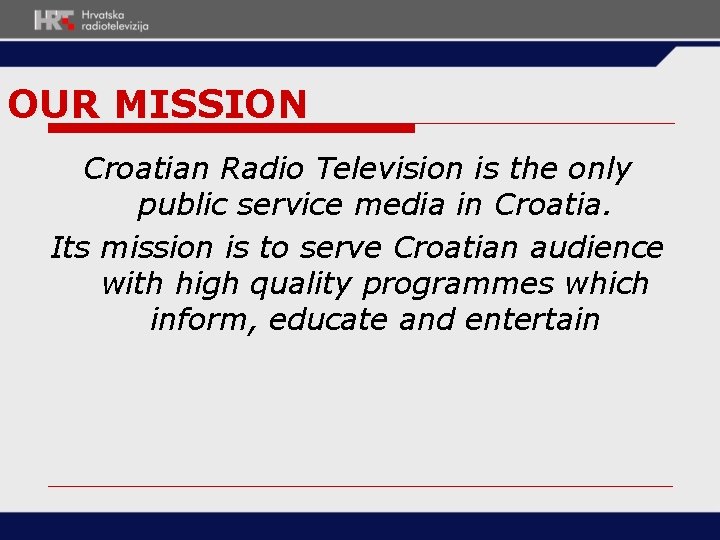 HRT Hrvatska radiotelevizija

OUR MISSION

Croatian Radio Television is the only public service media in Croatia.

Its mission is to serve Croatian audience with high quality programmes which inform, educate and entertain